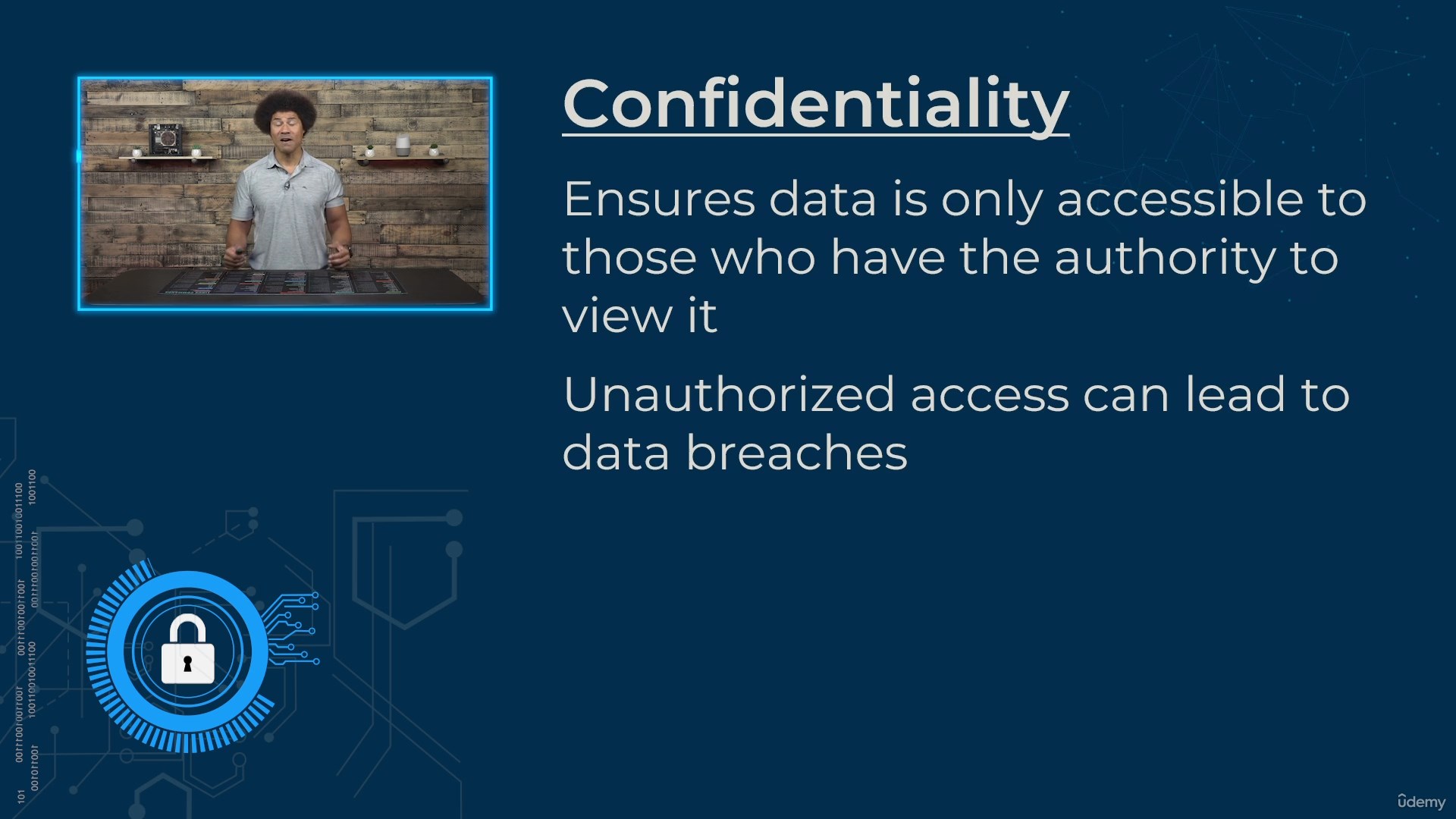 Confidentiality

Ensures data is only accessible to those who have the authority to view it

Unauthorized access can lead to data breaches

ûdemy